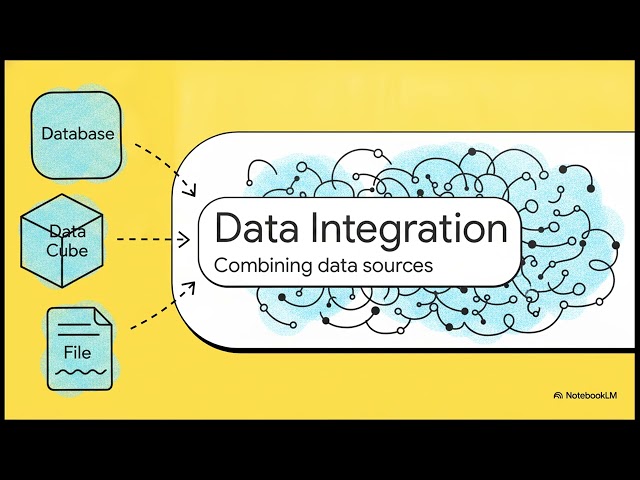 Database

Data Cube

File

Data Integration

Combining data sources

NotebookLM